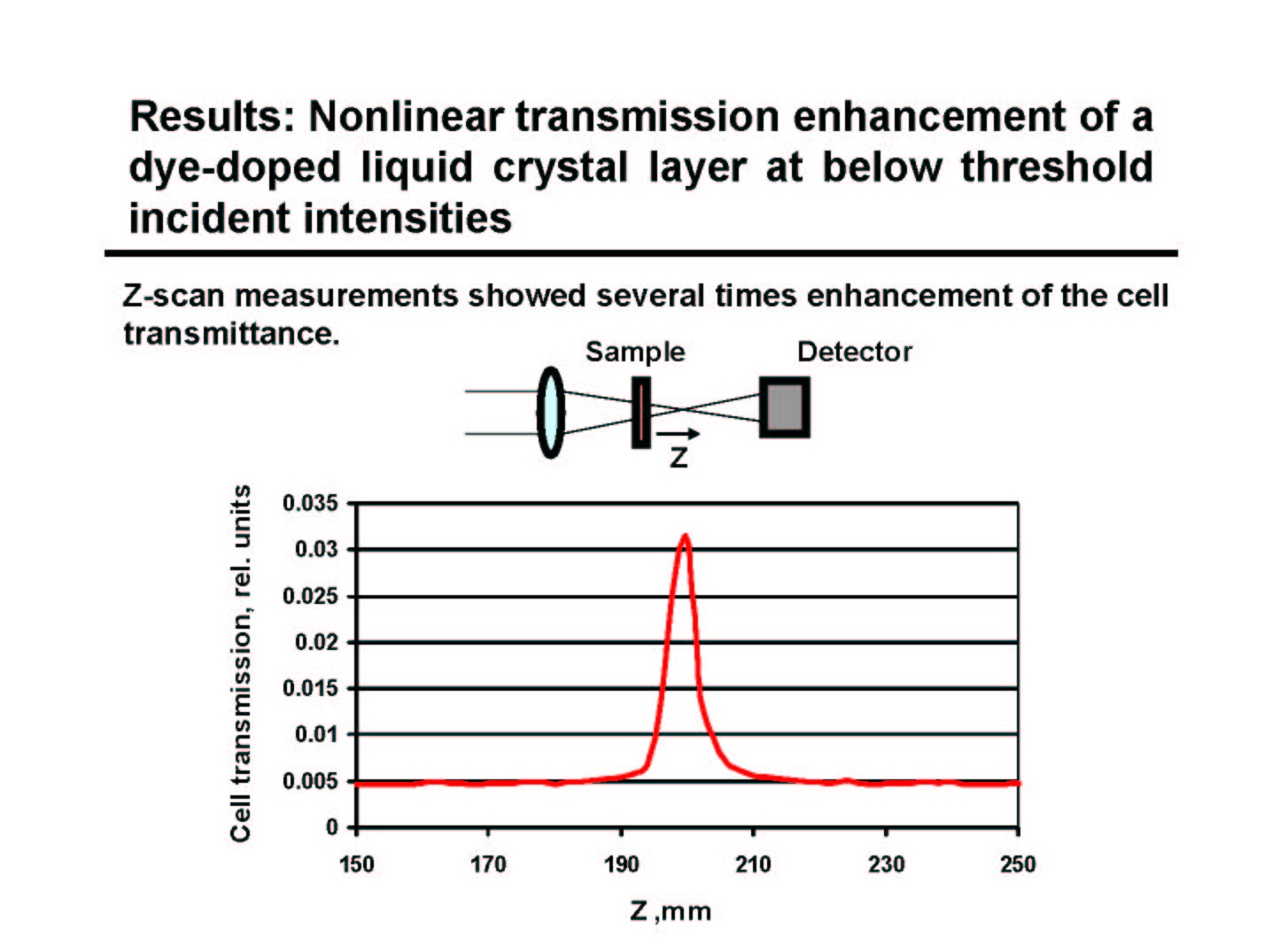 Results: Nonlinear transmission enhancement of a dye-doped liquid crystal layer at below threshold incident intensities

Z-scan measurements showed several times enhancement of the cell transmittance.

Sample

Detector

Z

Cell transmission, rel. units

0.035
0.03
0.025
0.02
0.015
0.01
0.005
0

150
170
190
210
230
250

Z ,mm